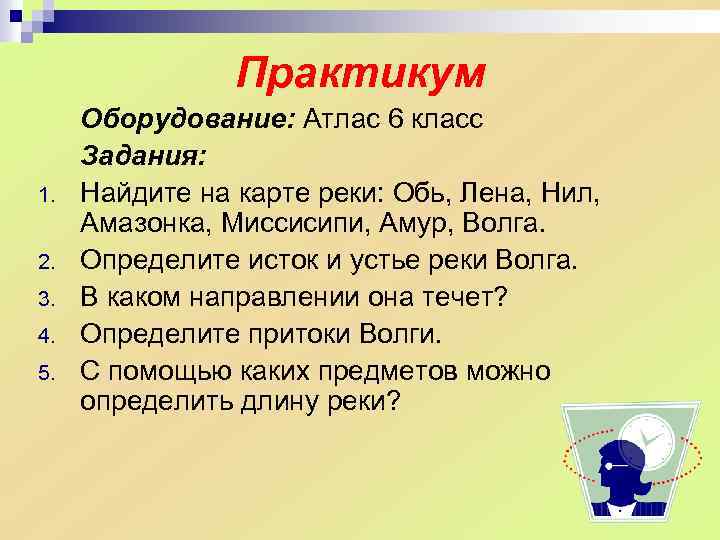 Практикум

Оборудование: Атлас 6 класс

Задания:

1. Найдите на карте реки: Обь, Лена, Нил, Амазонка, Миссисипи, Амур, Волга.
2. Определите исток и устье реки Волга.
3. В каком направлении она течет?
4. Определите притоки Волги.
5. С помощью каких предметов можно определить длину реки?